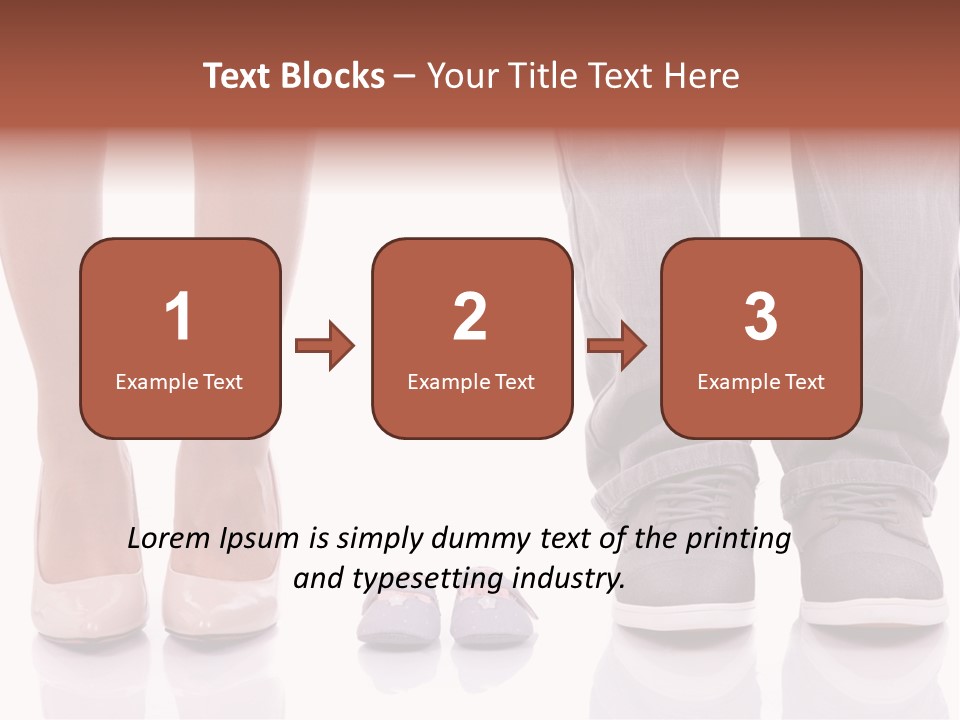 Text Blocks – Your Title Text Here

1
Example Text

2
Example Text

3
Example Text

Lorem Ipsum is simply dummy text of the printing and typesetting industry.